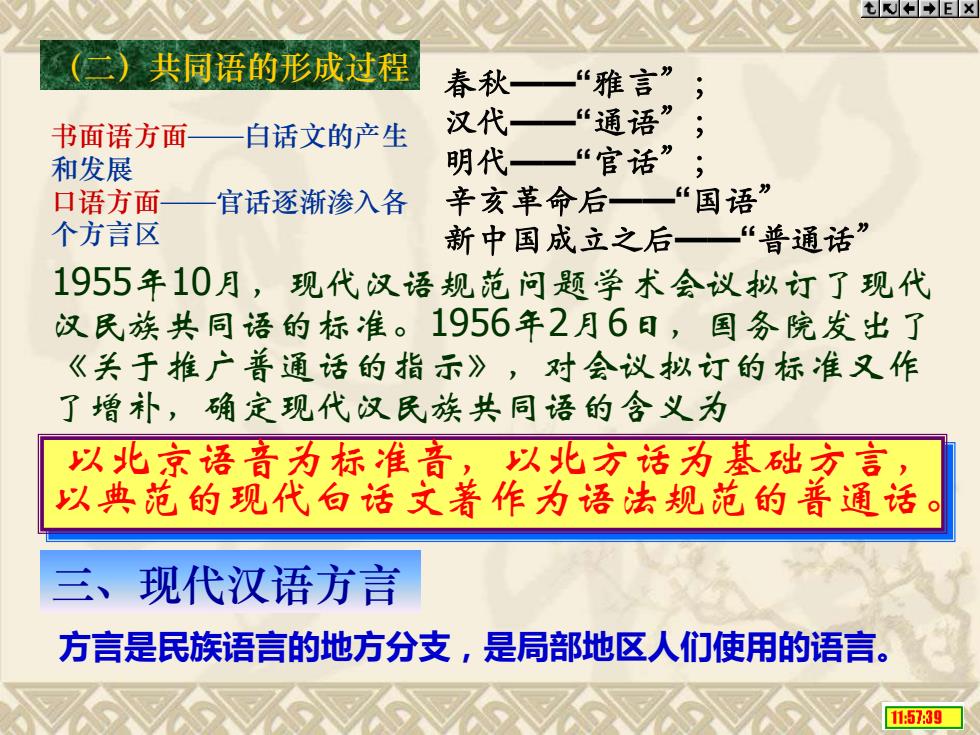 E X

（二）共同语的形成过程

书面语方面——白话文的产生和发展
口语方面——官话逐渐渗入各个方言区

春秋——“雅言”；
汉代——“通语”；
明代——“官话”；
辛亥革命后——“国语”
新中国成立之后——“普通话”

1955年10月，现代汉语规范问题学术会议拟订了现代汉民族共同语的标准。1956年2月6日，国务院发出了《关于推广普通话的指示》，对会议拟订的标准又作了增补，确定现代汉民族共同语的含义为

以北京语音为标准音，以北方话为基础方言，以典范的现代白话文著作为语法规范的普通话。

三、现代汉语方言

方言是民族语言的地方分支，是局部地区人们使用的语言。

11:57:39